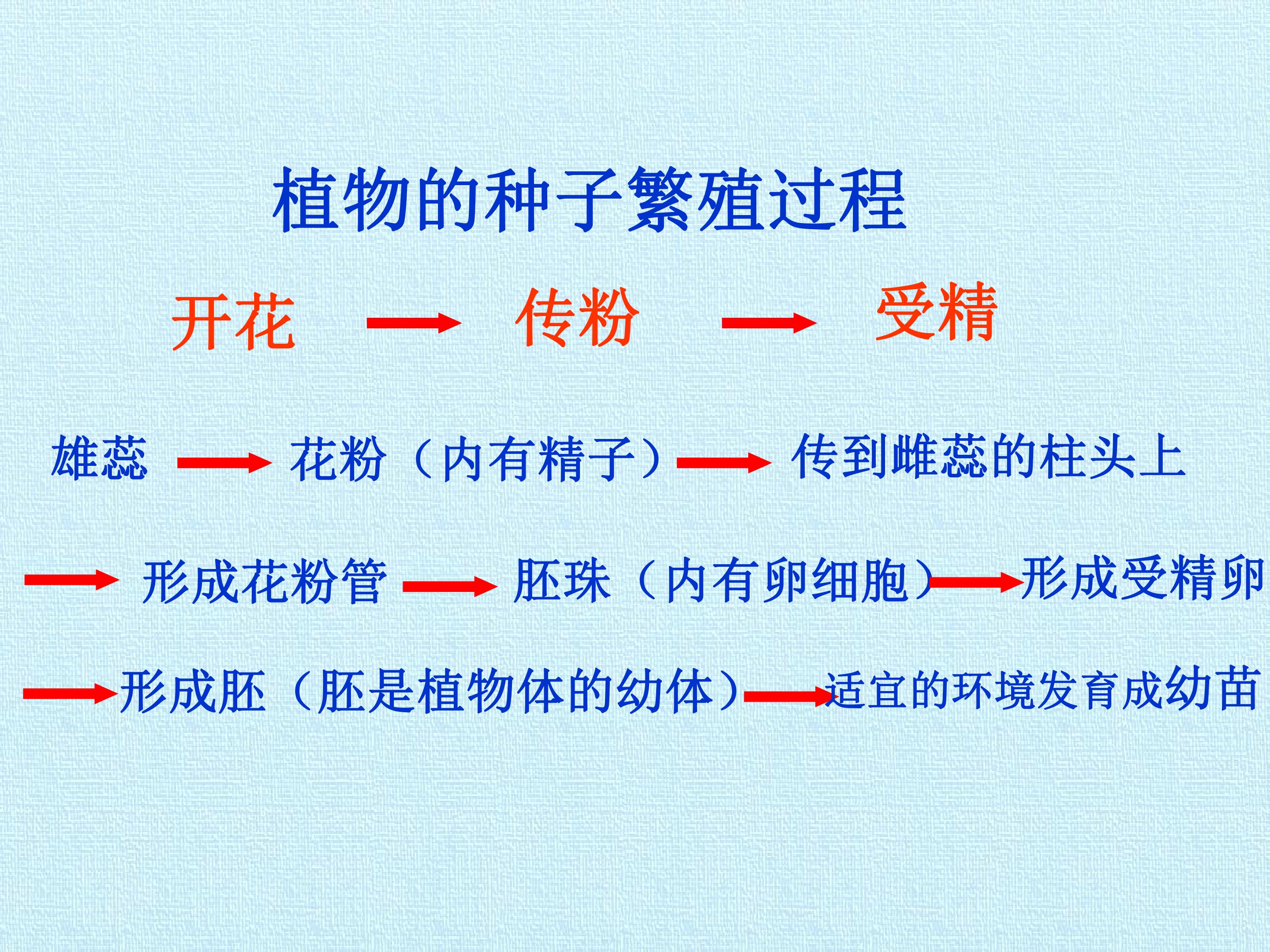 植物的种子繁殖过程

开花 → 传粉 → 受精

雄蕊 → 花粉（内有精子）→ 传到雌蕊的柱头上

→ 形成花粉管 → 胚珠（内有卵细胞）→ 形成受精卵

→ 形成胚（胚是植物体的幼体）→ 适宜的环境发育成幼苗